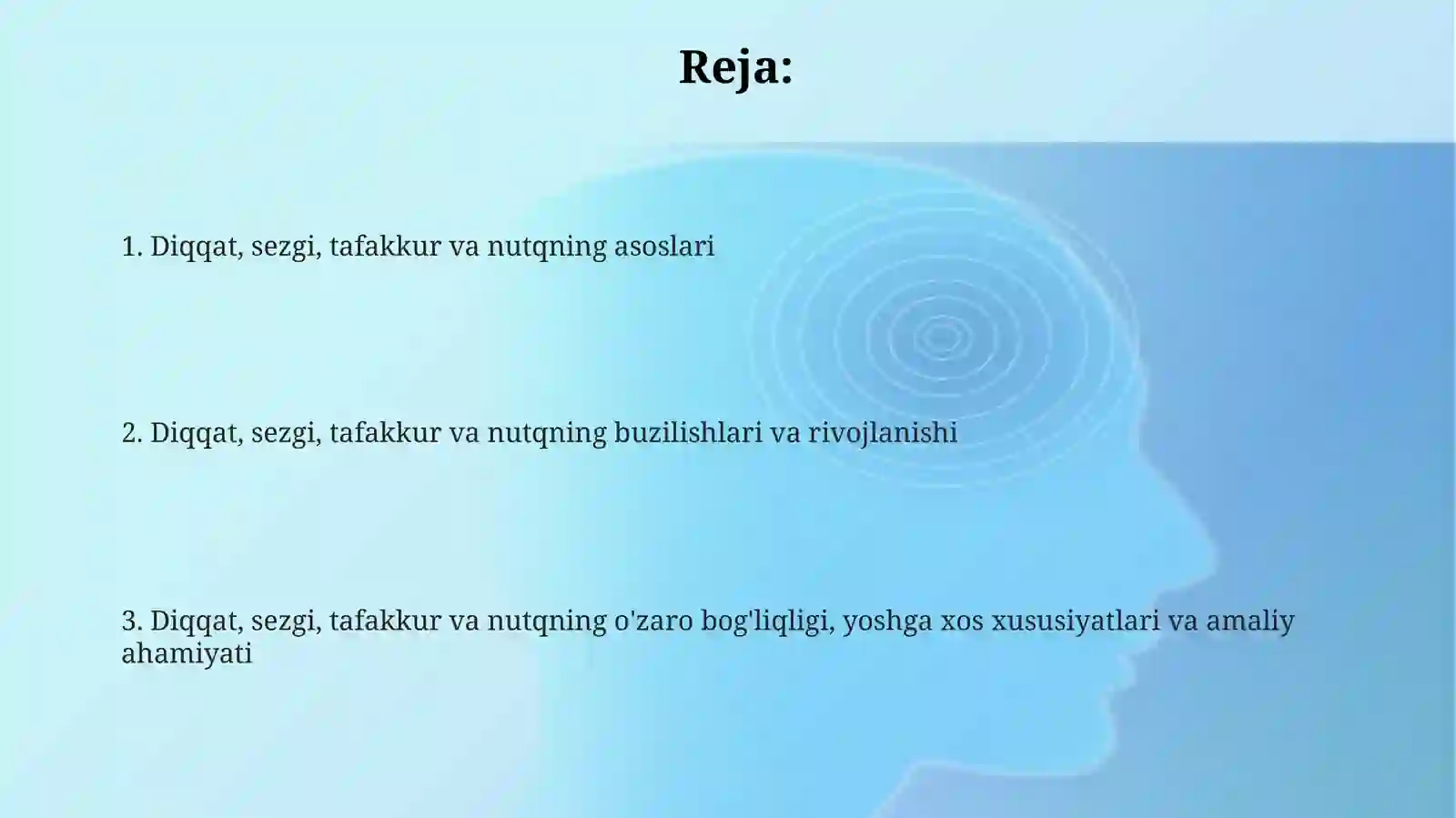 Reja:

1. Diqqat, sezgi, tafakkur va nutqning asoslari

2. Diqqat, sezgi, tafakkur va nutqning buzilishlari va rivojlanishi

3. Diqqat, sezgi, tafakkur va nutqning o'zaro bog'liqligi, yoshga xos xususiyatlari va amaliy ahamiyati